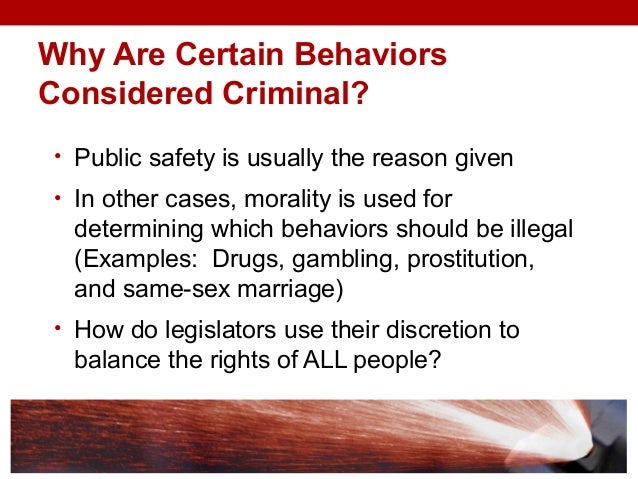 Why Are Certain Behaviors Considered Criminal?

• Public safety is usually the reason given

• In other cases, morality is used for determining which behaviors should be illegal (Examples: Drugs, gambling, prostitution, and same-sex marriage)

• How do legislators use their discretion to balance the rights of ALL people?